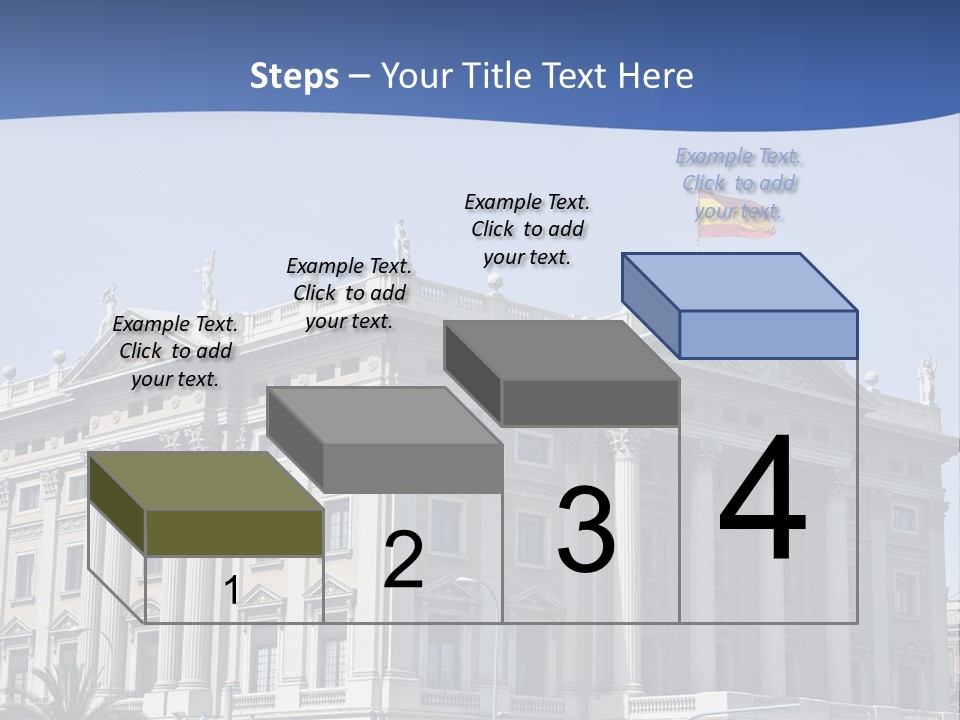 Steps – Your Title Text Here

Example Text. Click to add your text.

Example Text. Click to add your text.

Example Text. Click to add your text.

Example Text. Click to add your text.

1

2

3

4